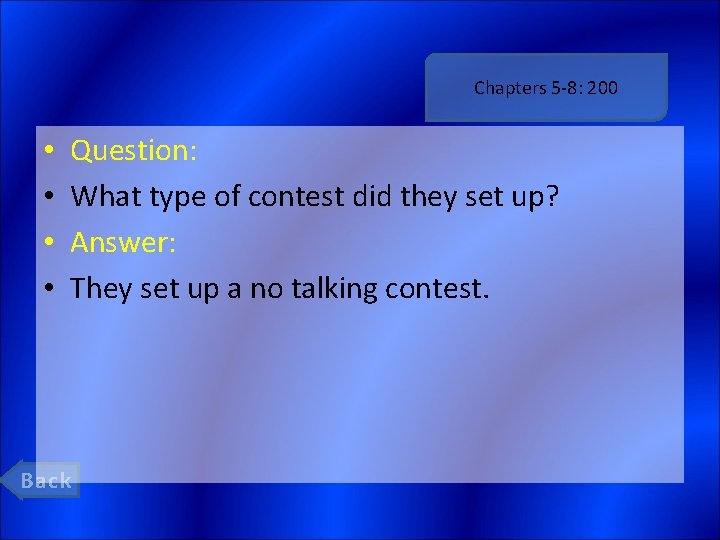 Chapters 5-8: 200

• Question:
• What type of contest did they set up?
• Answer:
• They set up a no talking contest.

Back